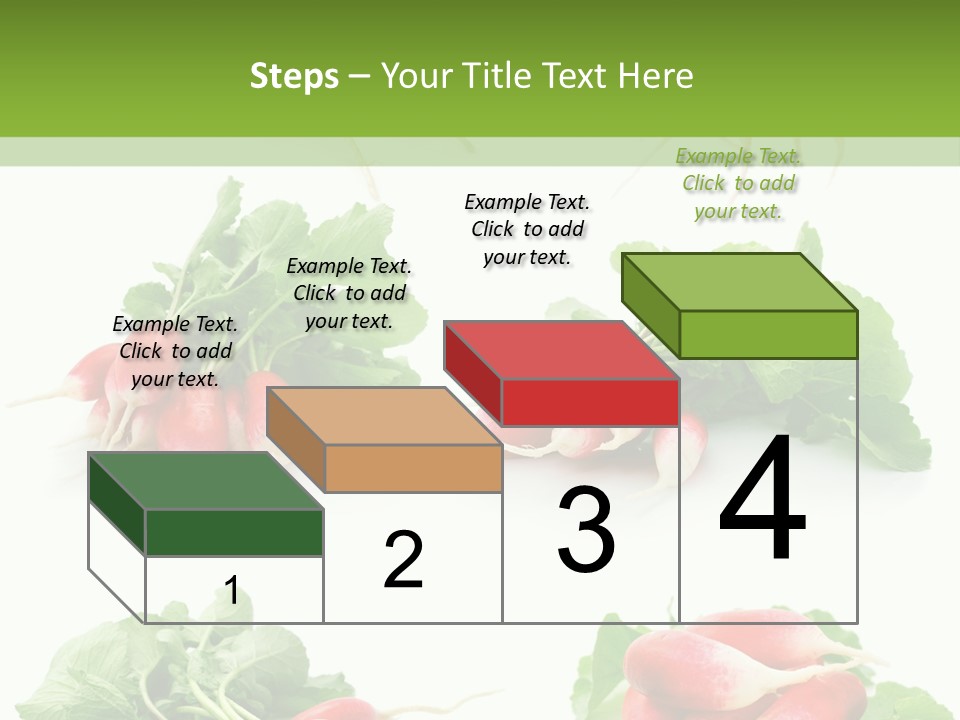 Steps – Your Title Text Here

Example Text. Click to add your text.

Example Text. Click to add your text.

Example Text. Click to add your text.

Example Text. Click to add your text.

1

2

3

4